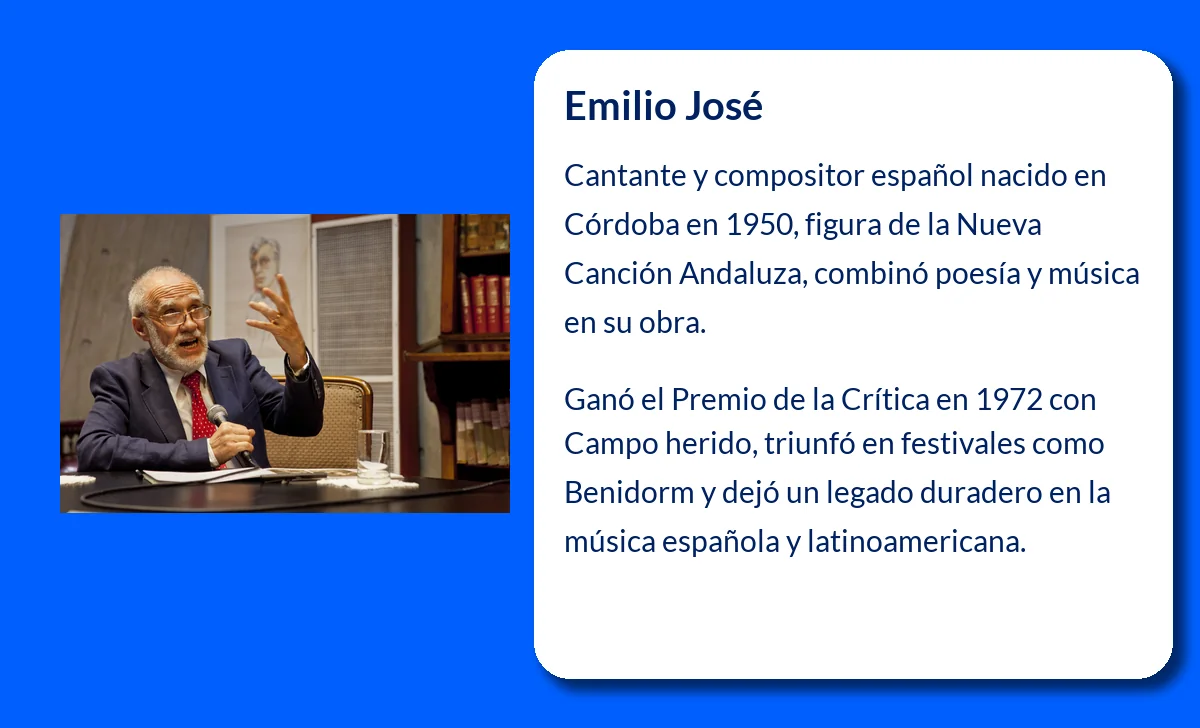 Emilio José

Cantante y compositor español nacido en Córdoba en 1950, figura de la Nueva Canción Andaluza, combinó poesía y música en su obra.

Ganó el Premio de la Crítica en 1972 con Campo herido, triunfó en festivales como Benidorm y dejó un legado duradero en la música española y latinoamericana.